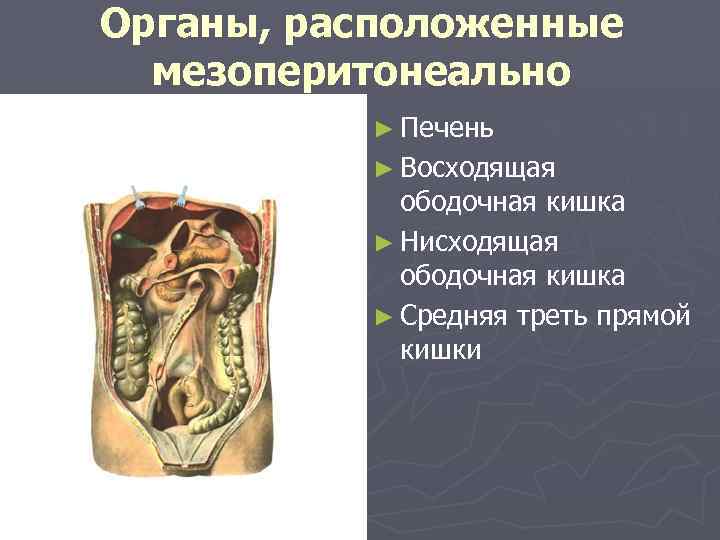 Органы, расположенные мезоперитонеально

► Печень
► Восходящая ободочная кишка
► Нисходящая ободочная кишка
► Средняя треть прямой кишки